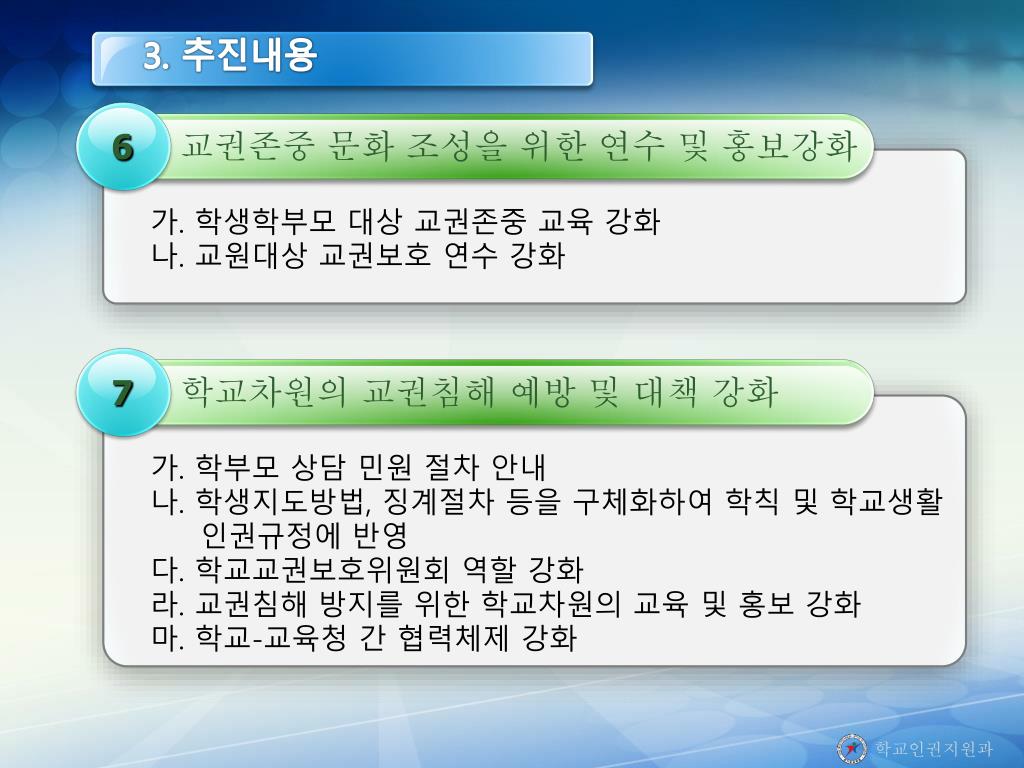 3. 추진내용

6 교권존중 문화 조성을 위한 연수 및 홍보강화

가. 학생학부모 대상 교권존중 교육 강화
나. 교원대상 교권보호 연수 강화

7 학교차원의 교권침해 예방 및 대책 강화

가. 학부모 상담 민원 절차 안내
나. 학생지도방법, 징계절차 등을 구체화하여 학칙 및 학교생활 인권규정에 반영
다. 학교교권보호위원회 역할 강화
라. 교권침해 방지를 위한 학교차원의 교육 및 홍보 강화
마. 학교-교육청 간 협력체제 강화

학교인권지원과